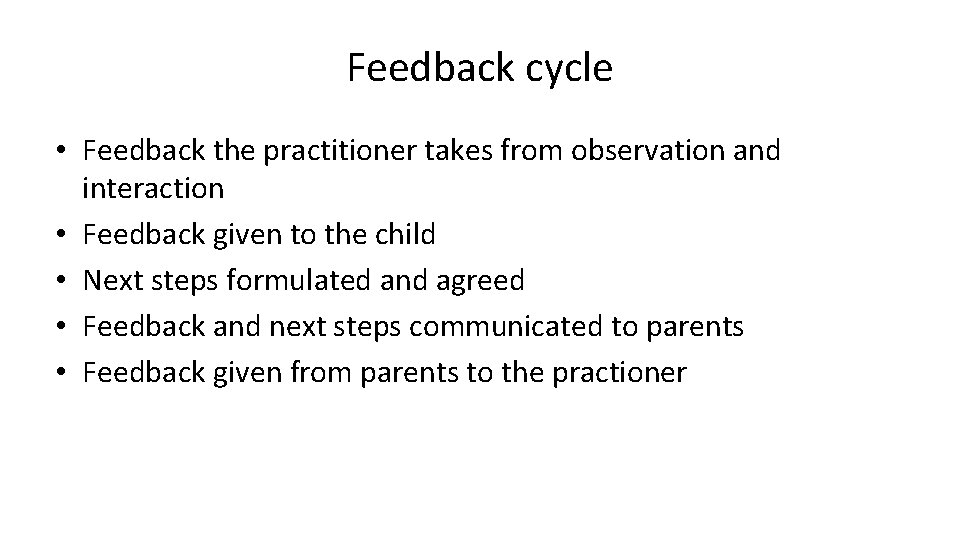 Feedback cycle

• Feedback the practitioner takes from observation and interaction
• Feedback given to the child
• Next steps formulated and agreed
• Feedback and next steps communicated to parents
• Feedback given from parents to the practioner